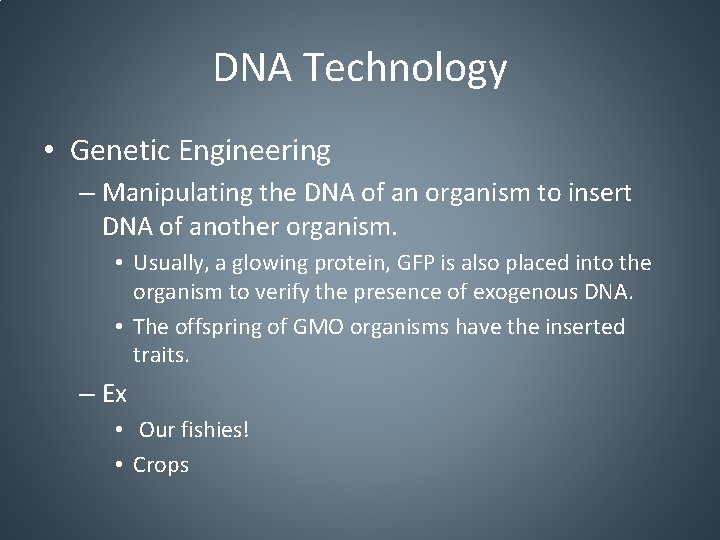 DNA Technology

• Genetic Engineering
  – Manipulating the DNA of an organism to insert DNA of another organism.
    • Usually, a glowing protein, GFP is also placed into the organism to verify the presence of exogenous DNA.
    • The offspring of GMO organisms have the inserted traits.
  – Ex
    • Our fishies!
    • Crops